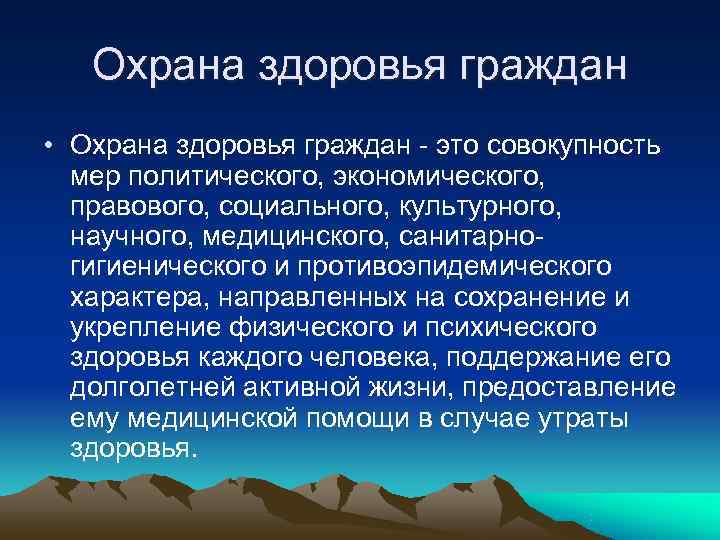 Охрана здоровья граждан

• Охрана здоровья граждан - это совокупность мер политического, экономического, правового, социального, культурного, научного, медицинского, санитарно-гигиенического и противоэпидемического характера, направленных на сохранение и укрепление физического и психического здоровья каждого человека, поддержание его долголетней активной жизни, предоставление ему медицинской помощи в случае утраты здоровья.